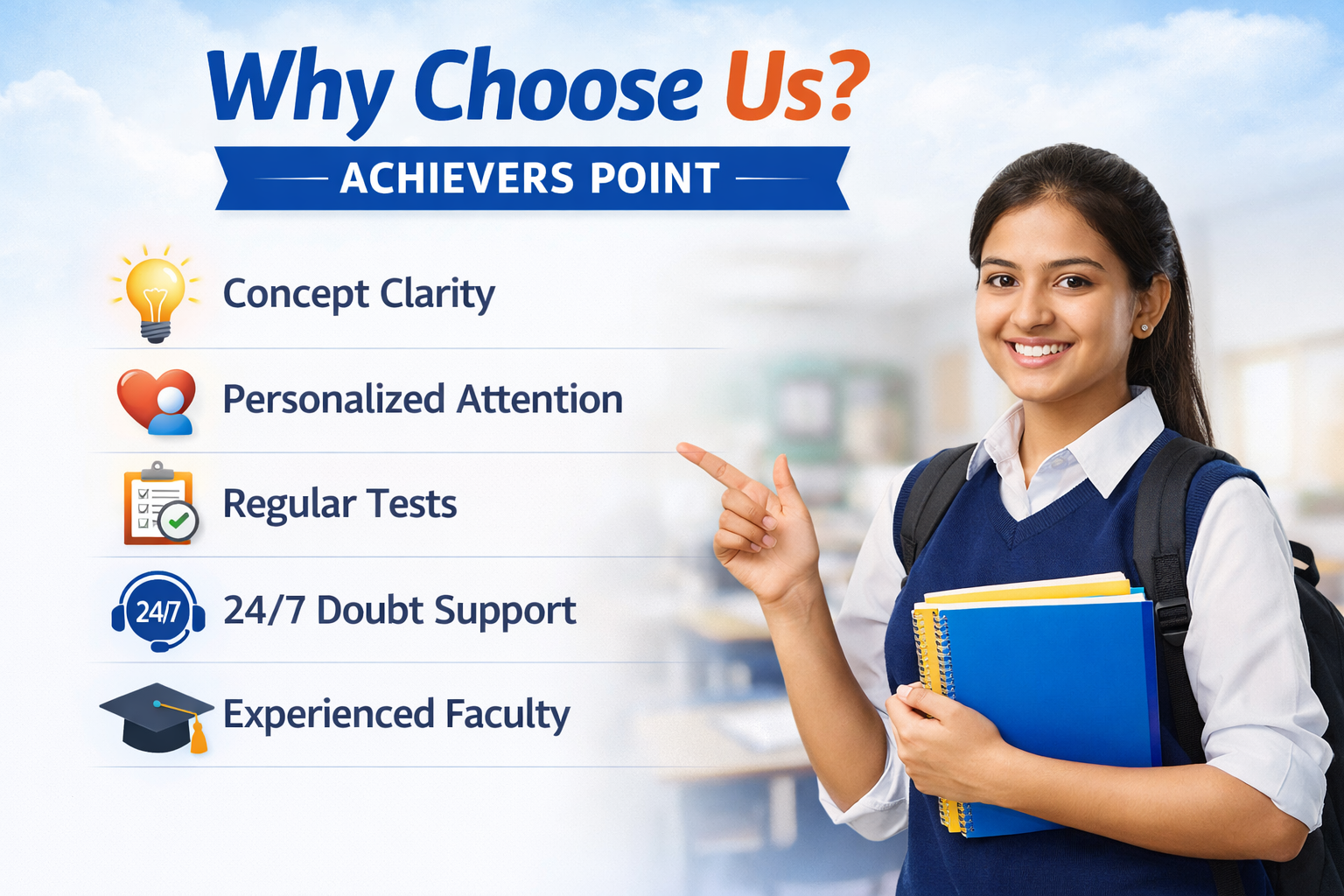 Why Choose Us?

ACHIEVERS POINT

Concept Clarity

Personalized Attention

Regular Tests

24/7

24/7 Doubt Support

Experienced Faculty